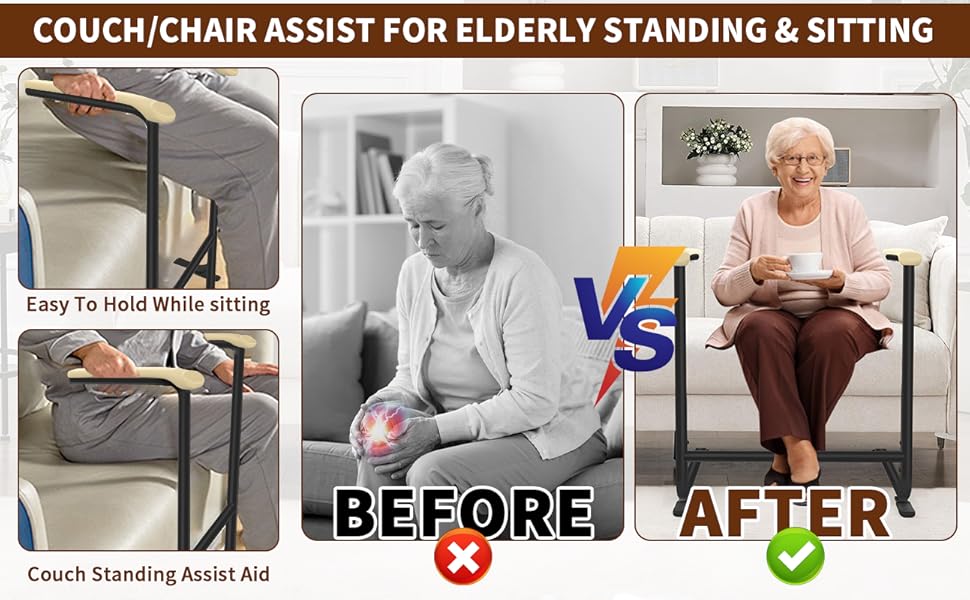 COUCH/CHAIR ASSIST FOR ELDERLY STANDING & SITTING

Easy To Hold While sitting

Couch Standing Assist Aid

VS

BEFORE

AFTER